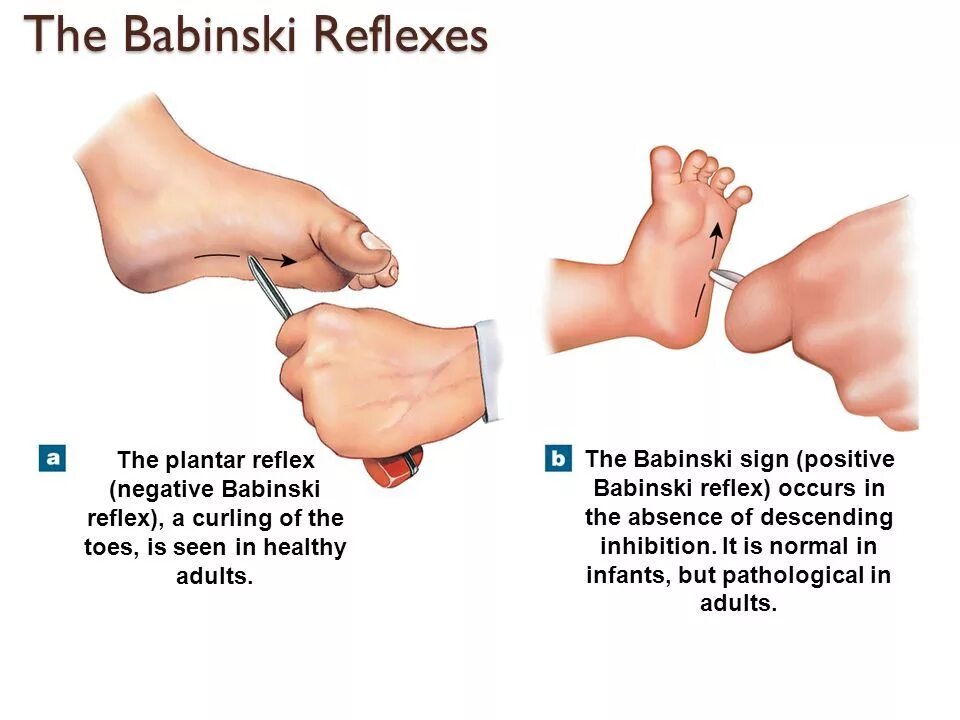 The Babinski Reflexes

a The plantar reflex (negative Babinski reflex), a curling of the toes, is seen in healthy adults.

b The Babinski sign (positive Babinski reflex) occurs in the absence of descending inhibition. It is normal in infants, but pathological in adults.